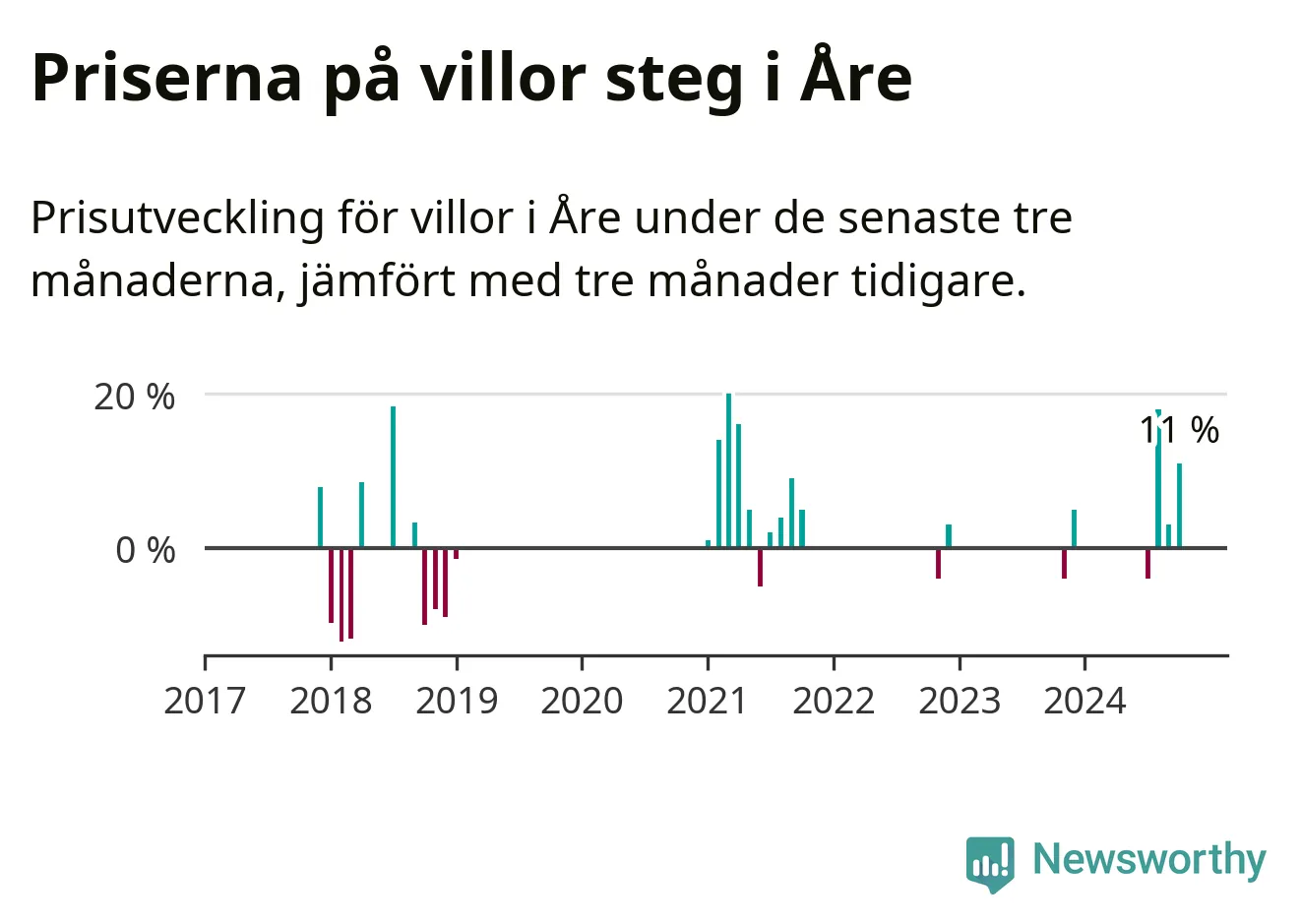 Priserna på villor steg i Åre

Prisutveckling för villor i Åre under de senaste tre månaderna, jämfört med tre månader tidigare.

20 %
0 %
11 %
2017
2018
2019
2020
2021
2022
2023
2024

Newsworthy